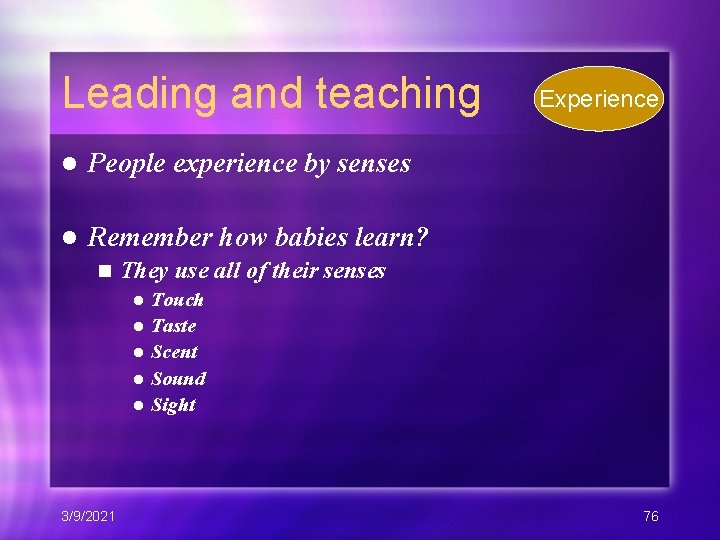 Leading and teaching

Experience

- People experience by senses

- Remember how babies learn?
  - They use all of their senses
    - Touch
    - Taste
    - Scent
    - Sound
    - Sight

3/9/2021

76